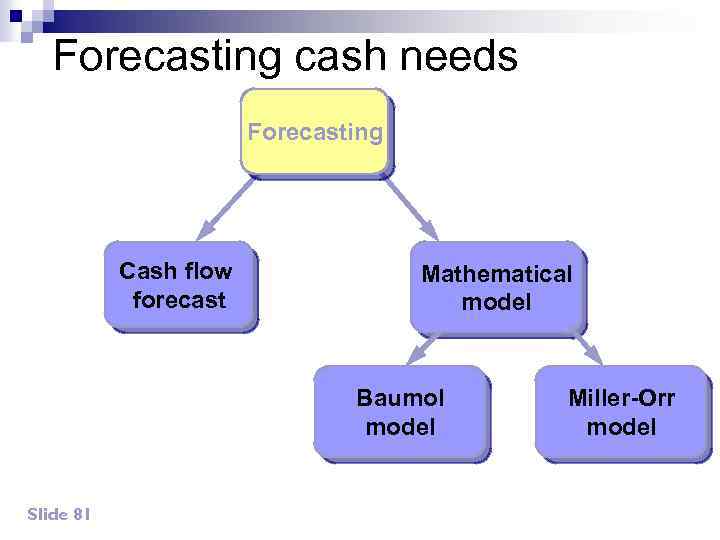 Forecasting cash needs

Forecasting

Cash flow forecast

Mathematical model

Baumol model

Miller-Orr model

Slide 81